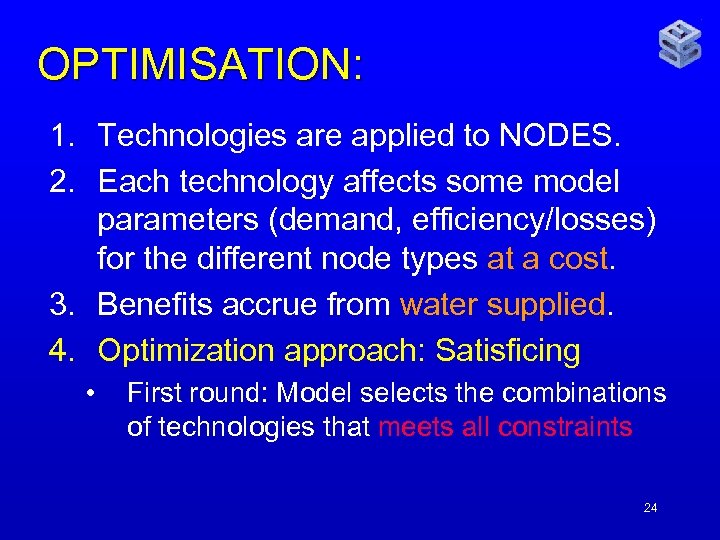 OPTIMISATION:

1. Technologies are applied to NODES.
2. Each technology affects some model parameters (demand, efficiency/losses) for the different node types at a cost.
3. Benefits accrue from water supplied.
4. Optimization approach: Satisficing
• First round: Model selects the combinations of technologies that meets all constraints

24